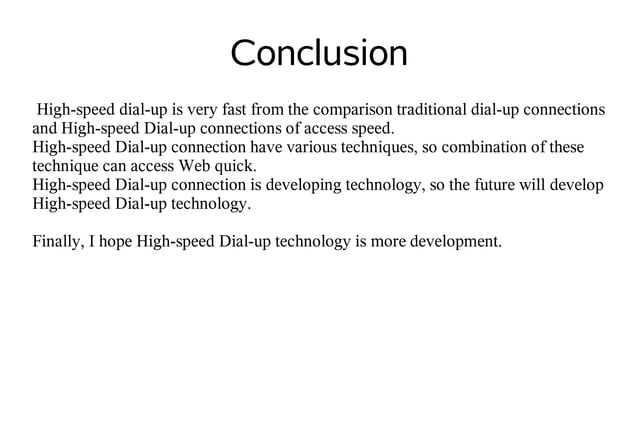 Conclusion

High-speed dial-up is very fast from the comparison traditional dial-up connections and High-speed Dial-up connections of access speed.
High-speed Dial-up connection have various techniques, so combination of these technique can access Web quick.
High-speed Dial-up connection is developing technology, so the future will develop High-speed Dial-up technology.

Finally, I hope High-speed Dial-up technology is more development.